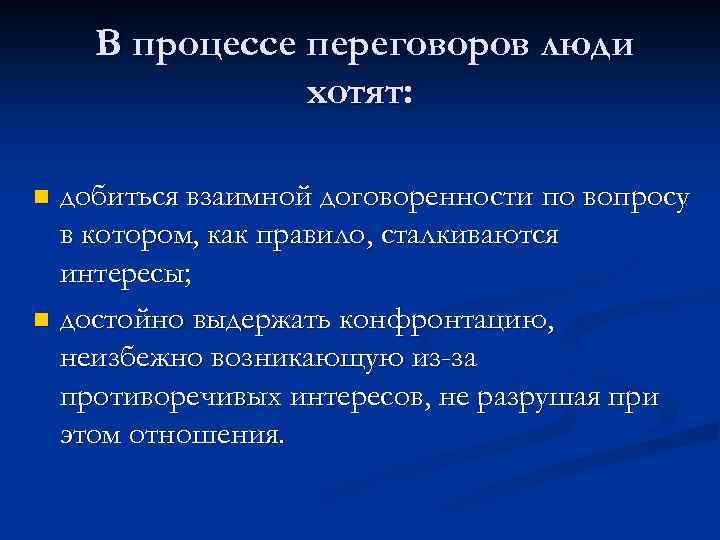 В процессе переговоров люди хотят:

добиться взаимной договоренности по вопросу в котором, как правило, сталкиваются интересы;

достойно выдержать конфронтацию, неизбежно возникающую из-за противоречивых интересов, не разрушая при этом отношения.